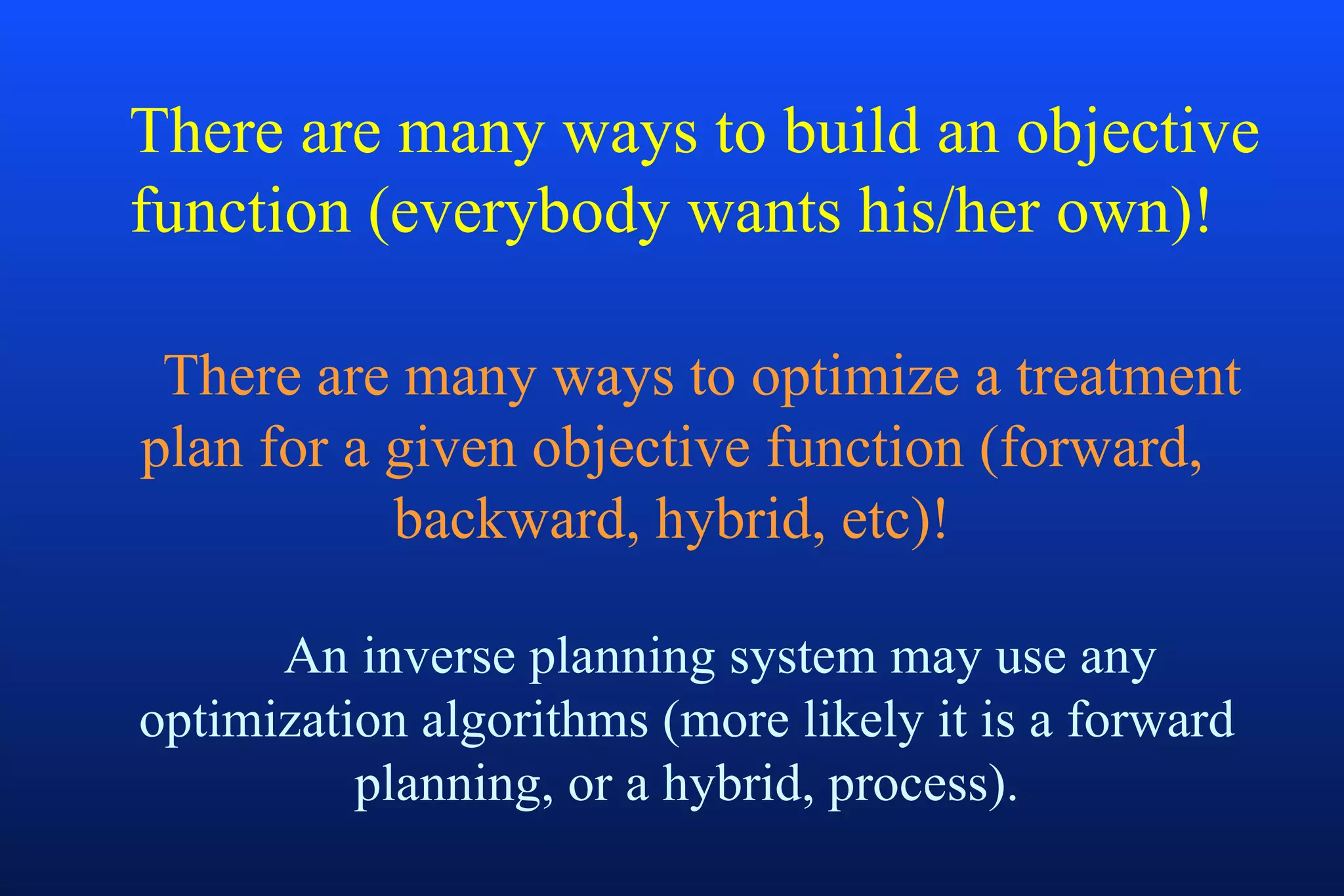 There are many ways to build an objective function (everybody wants his/her own)!

There are many ways to optimize a treatment plan for a given objective function (forward, backward, hybrid, etc)!

An inverse planning system may use any optimization algorithms (more likely it is a forward planning, or a hybrid, process).